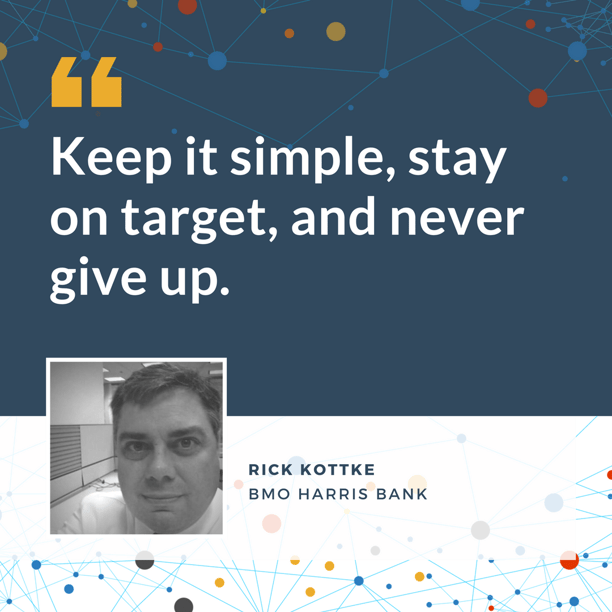 “

Keep it simple, stay on target, and never give up.

RICK KOTTKE
BMO HARRIS BANK